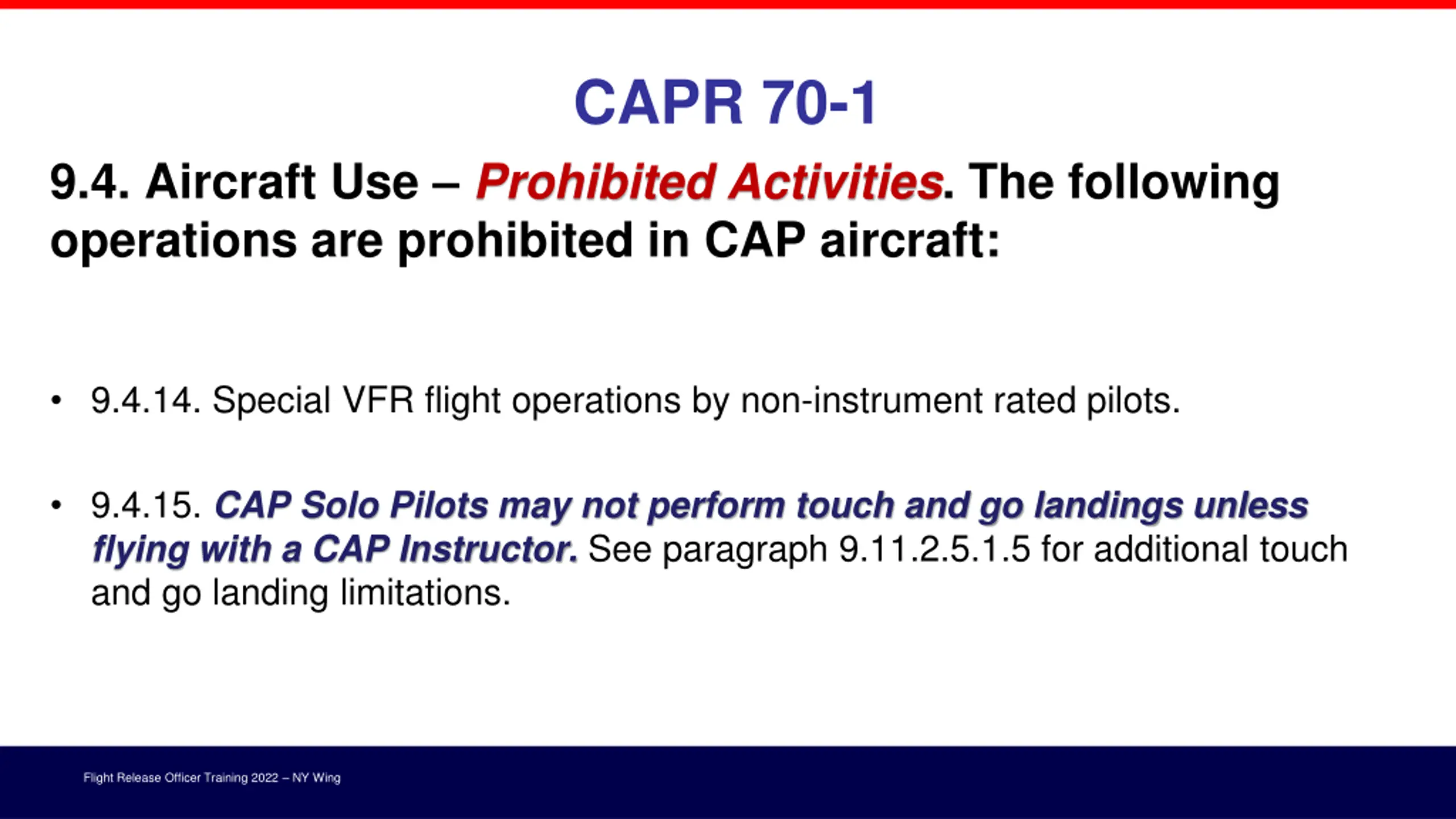 CAPR 70-1

9.4. Aircraft Use – Prohibited Activities. The following operations are prohibited in CAP aircraft:

• 9.4.14. Special VFR flight operations by non-instrument rated pilots.

• 9.4.15. CAP Solo Pilots may not perform touch and go landings unless flying with a CAP Instructor. See paragraph 9.11.2.5.1.5 for additional touch and go landing limitations.

Flight Release Officer Training 2022 – NY Wing